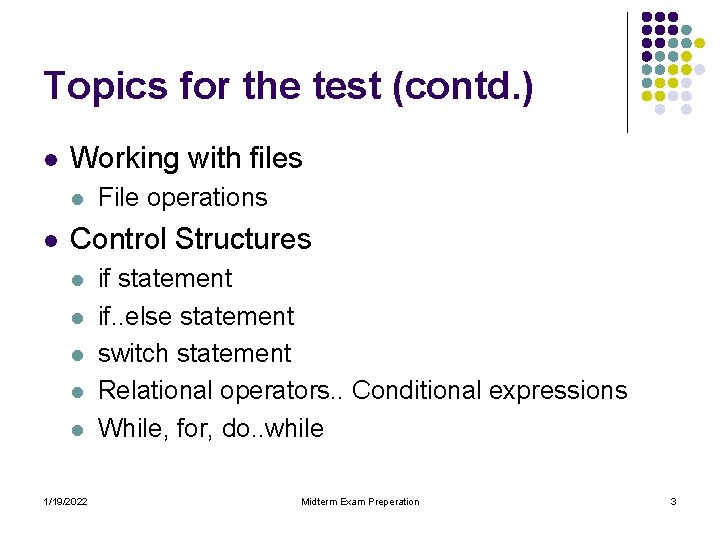 Topics for the test (contd.)

- Working with files
  - File operations
- Control Structures
  - if statement
  - if..else statement
  - switch statement
  - Relational operators.. Conditional expressions
  - While, for, do..while

1/19/2022

Midterm Exam Preperation

3